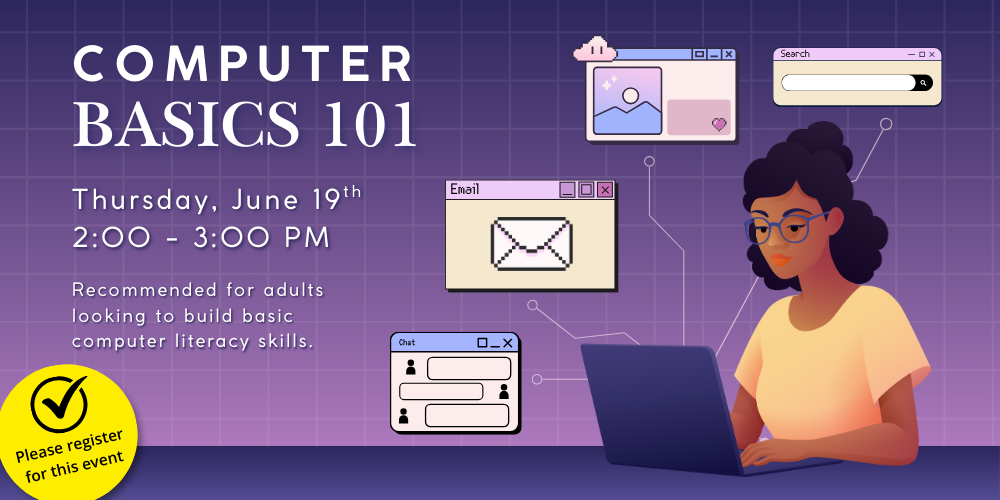 COMPUTER
BASICS 101

Thursday, June 19th
2:00 - 3:00 PM

Recommended for adults looking to build basic computer literacy skills.

Please register for this event

Search

Email

Chat